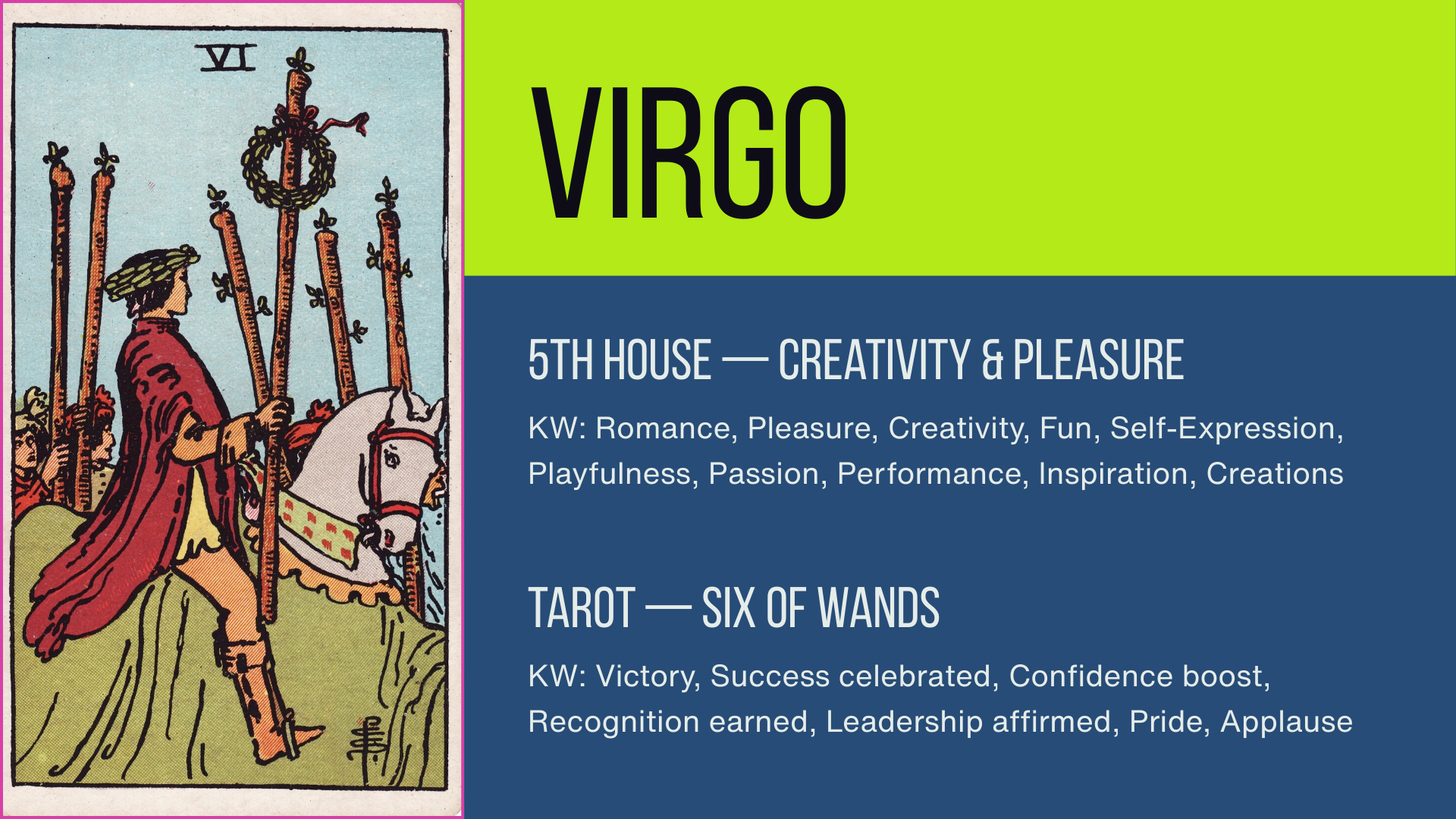 VI

VIRGO

5TH HOUSE — CREATIVITY & PLEASURE

KW: Romance, Pleasure, Creativity, Fun, Self-Expression, Playfulness, Passion, Performance, Inspiration, Creations

TAROT — SIX OF WANDS

KW: Victory, Success celebrated, Confidence boost, Recognition earned, Leadership affirmed, Pride, Applause